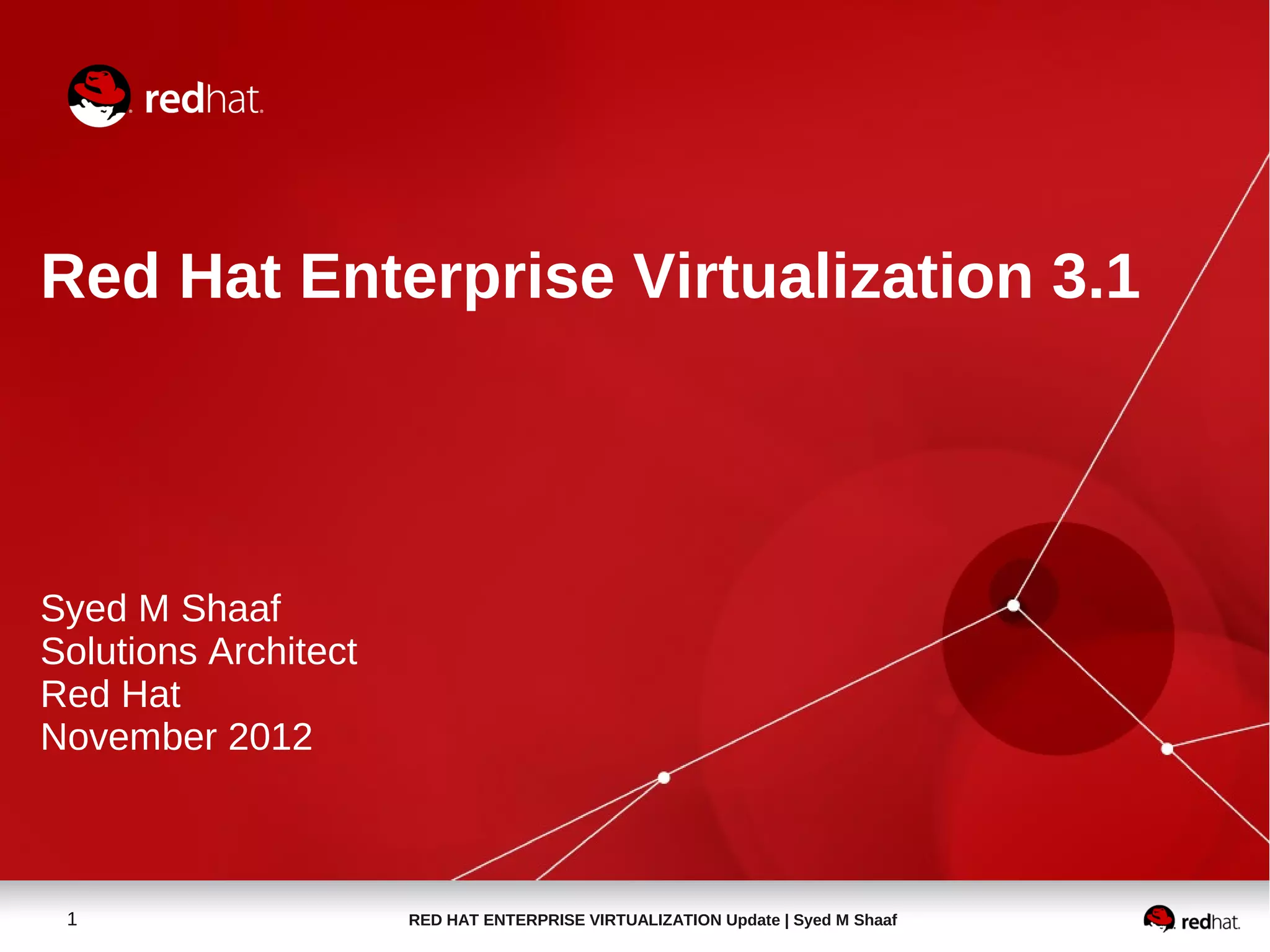 redhat.

Red Hat Enterprise Virtualization 3.1

Syed M Shaaf
Solutions Architect
Red Hat
November 2012

1

RED HAT ENTERPRISE VIRTUALIZATION Update | Syed M Shaaf

redhat.